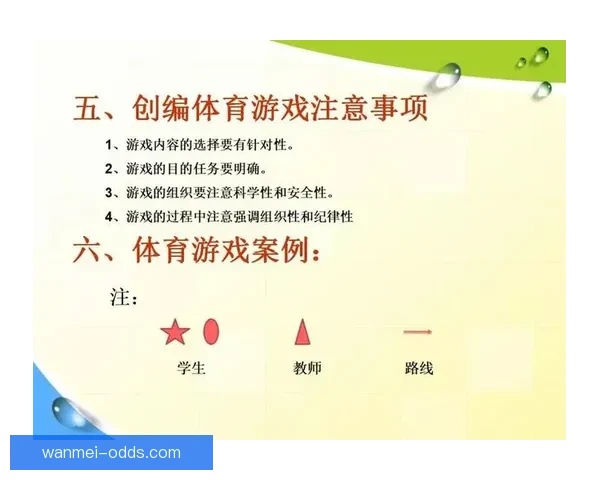 五、创编体育游戏注意事项

1、游戏内容的选择要有针对性。

2、游戏的目的任务要明确。

3、游戏的组织要注意科学性和安全性。

4、游戏的过程中注意强调组织性和纪律性

六、体育游戏案例：

注：

学生 教师 路线

wanmei-odds.com